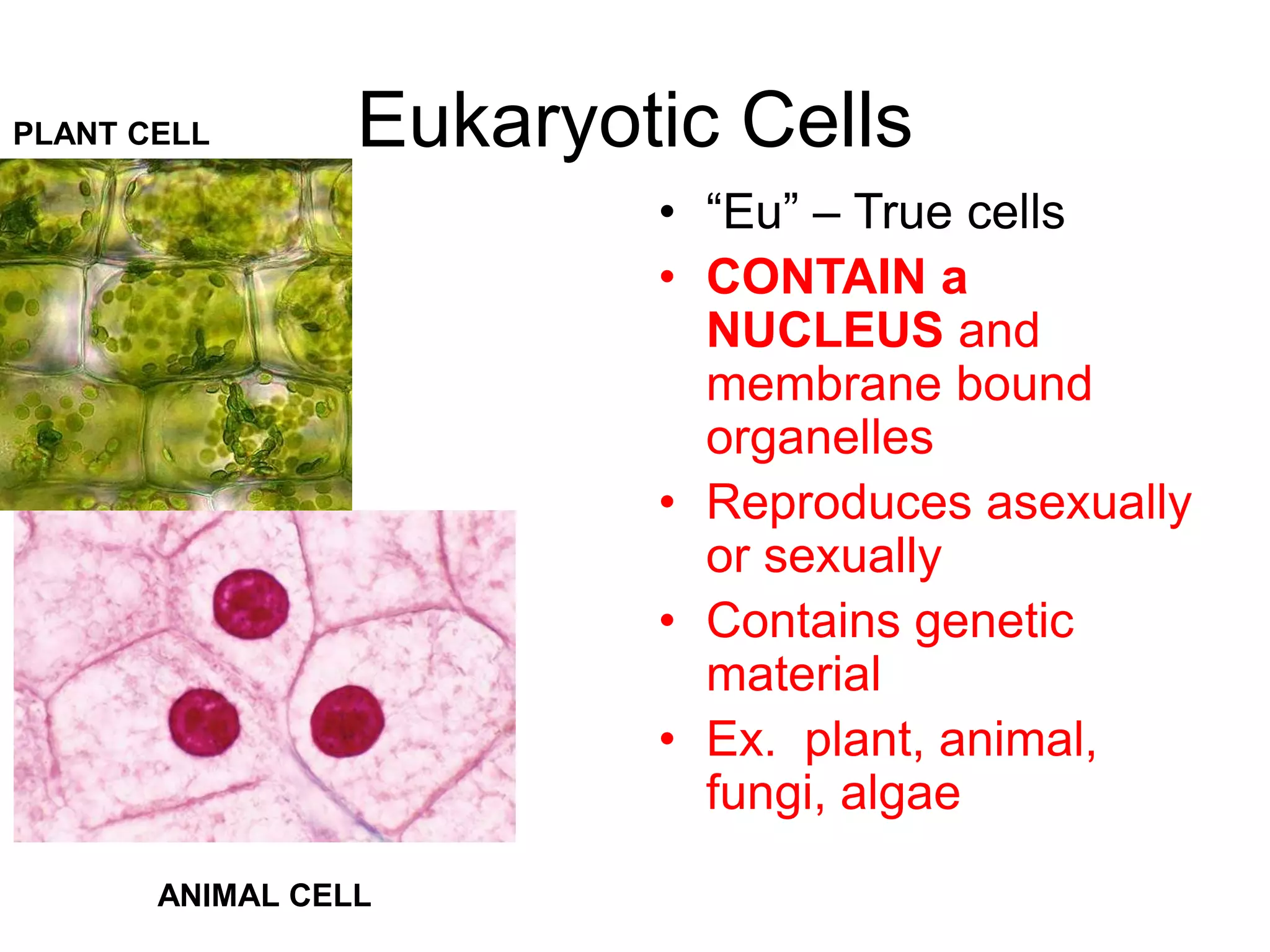 PLANT CELL

Eukaryotic Cells

• “Eu” – True cells
• CONTAIN a NUCLEUS and membrane bound organelles
• Reproduces asexually or sexually
• Contains genetic material
• Ex.  plant, animal, fungi, algae

ANIMAL CELL